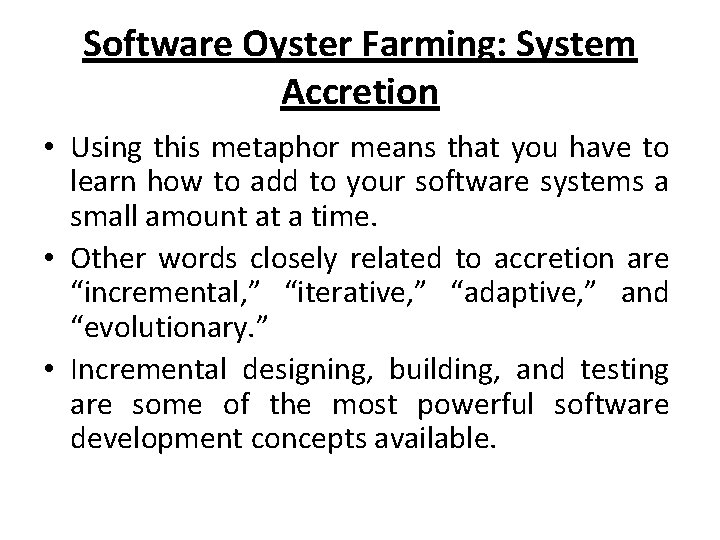 Software Oyster Farming: System Accretion

• Using this metaphor means that you have to learn how to add to your software systems a small amount at a time.

• Other words closely related to accretion are “incremental,” “iterative,” “adaptive,” and “evolutionary.”

• Incremental designing, building, and testing are some of the most powerful software development concepts available.